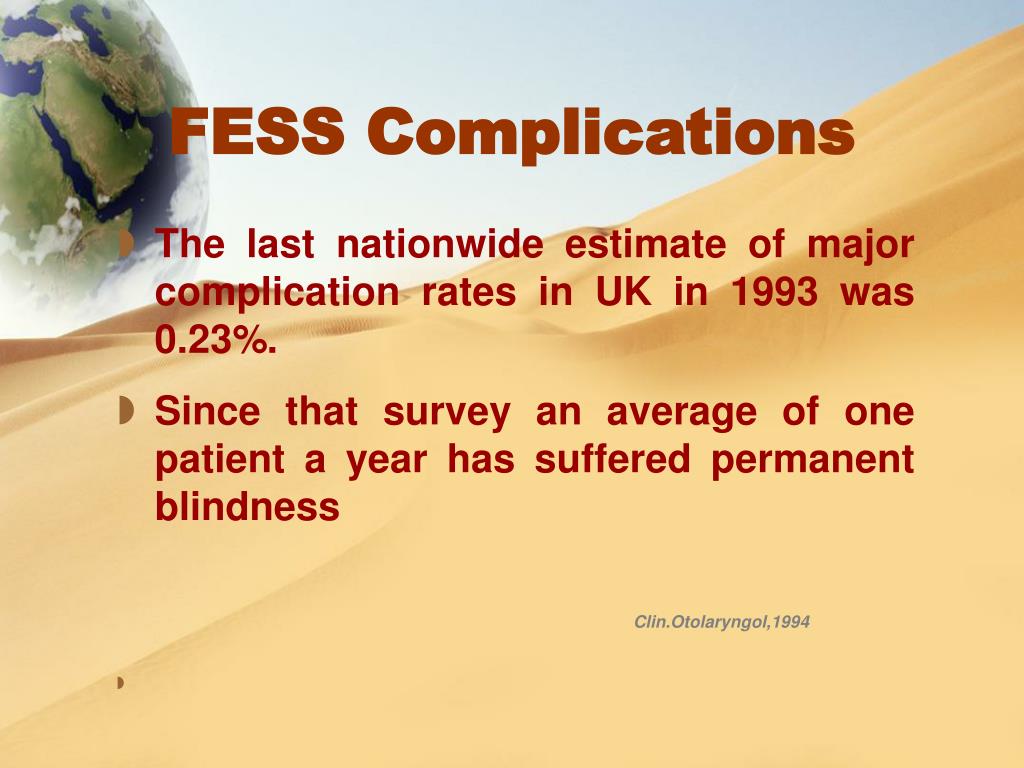 FESS Complications

The last nationwide estimate of major complication rates in UK in 1993 was 0.23%.

Since that survey an average of one patient a year has suffered permanent blindness

Clin.Otolaryngol,1994